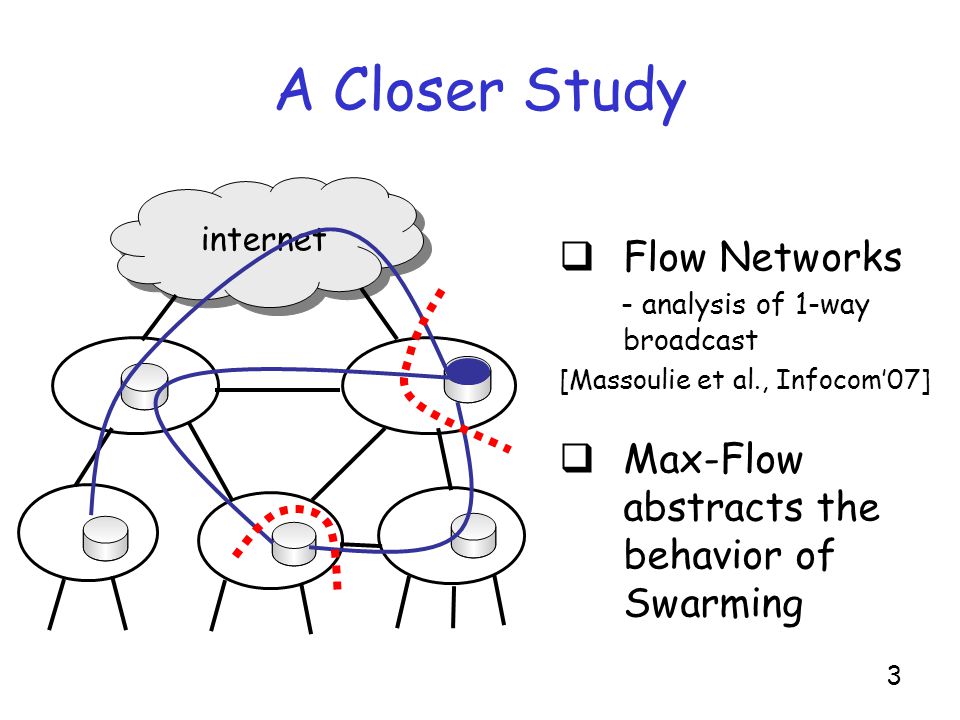 A Closer Study

internet

❑ Flow Networks
- analysis of 1-way broadcast
[Massoulie et al., Infocom'07]

❑ Max-Flow abstracts the behavior of Swarming

3